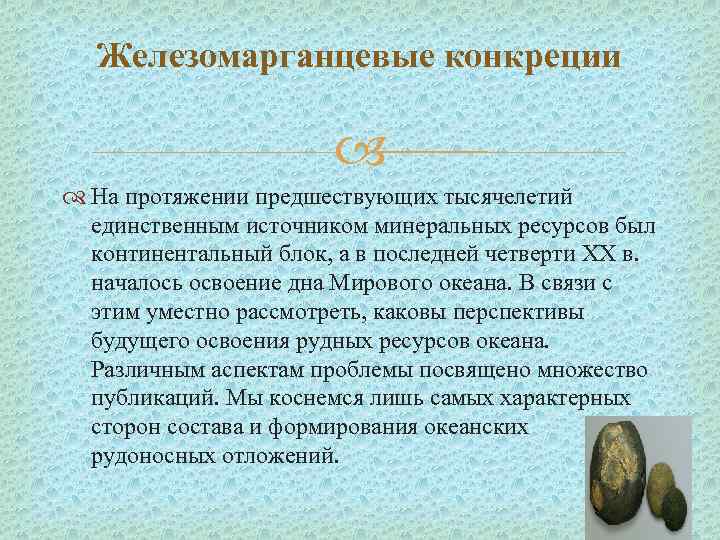 Железомарганцевые конкреции

На протяжении предшествующих тысячелетий единственным источником минеральных ресурсов был континентальный блок, а в последней четверти XX в. началось освоение дна Мирового океана. В связи с этим уместно рассмотреть, каковы перспективы будущего освоения рудных ресурсов океана. Различным аспектам проблемы посвящено множество публикаций. Мы коснемся лишь самых характерных сторон состава и формирования океанских рудоносных отложений.